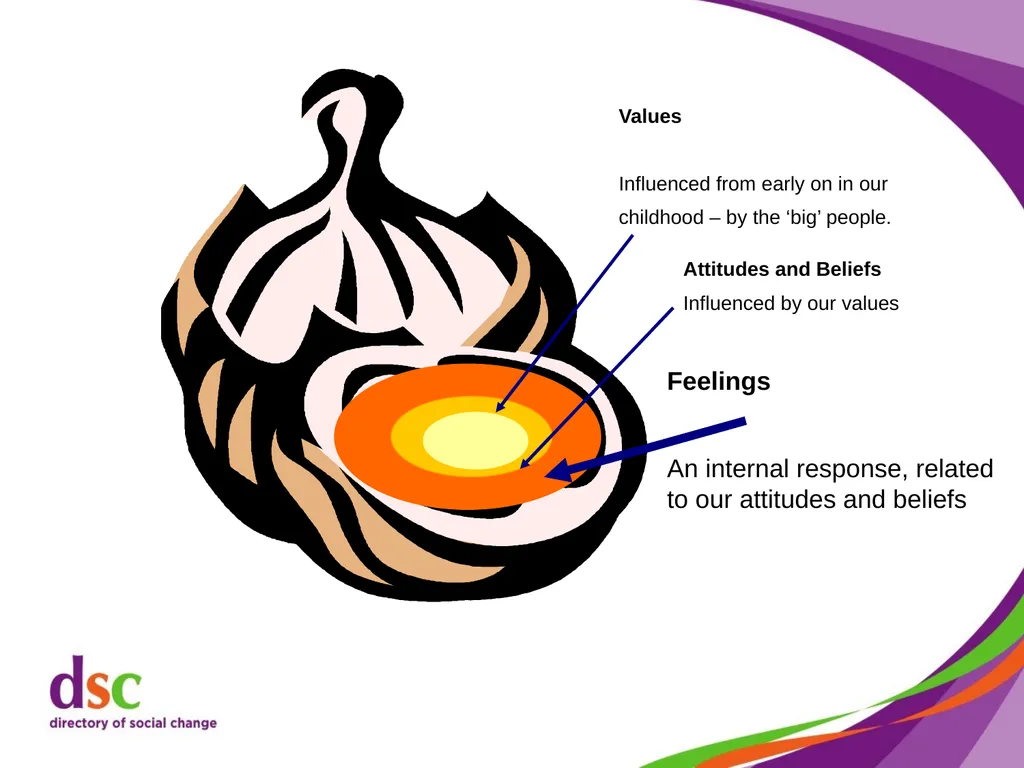 Values

Influenced from early on in our childhood – by the ‘big’ people.

Attitudes and Beliefs

Influenced by our values

Feelings

An internal response, related to our attitudes and beliefs

dsc
directory of social change